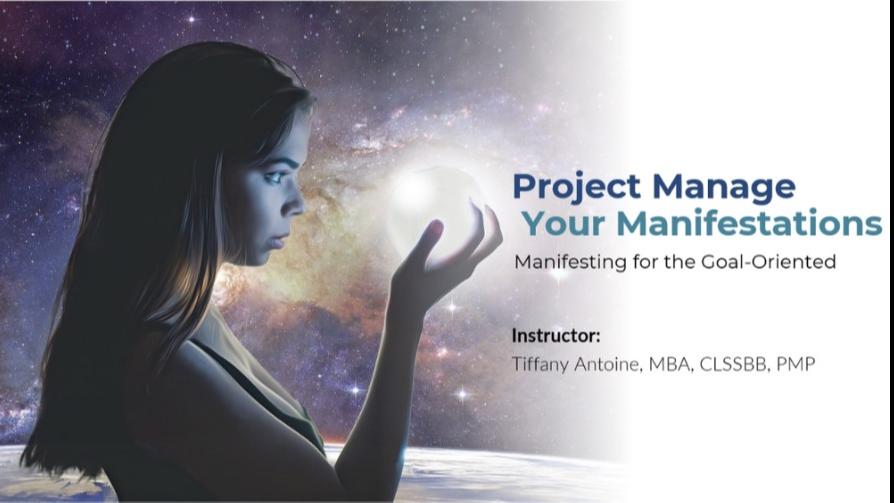 Project Manage
Your Manifestations
Manifesting for the Goal-Oriented

Instructor:
Tiffany Antoine, MBA, CLSSBB, PMP